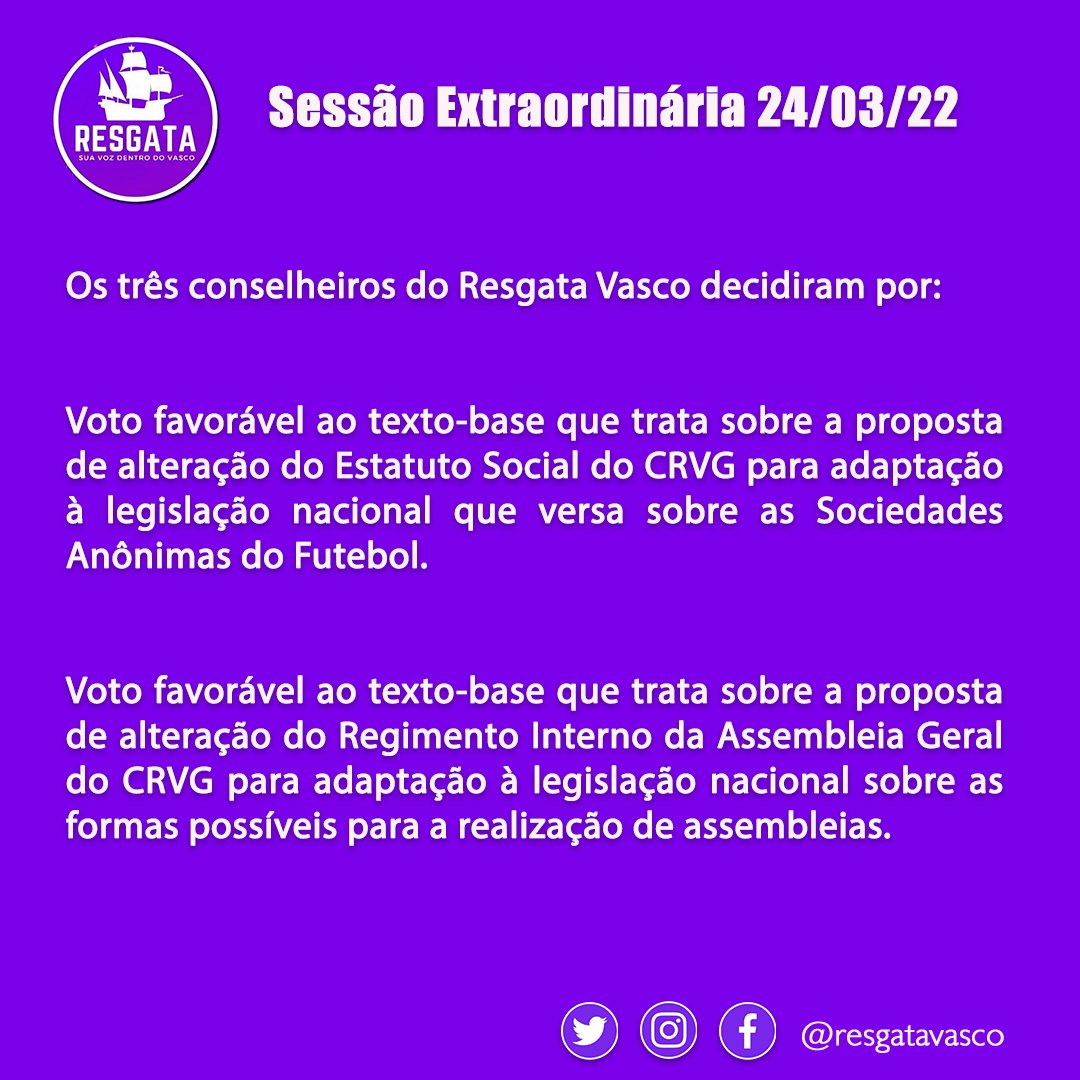 RESGATA
SUA VOZ DENTRO DO VASCO

Sessão Extraordinária 24/03/22

Os três conselheiros do Resgata Vasco decidiram por:

Voto favorável ao texto-base que trata sobre a proposta de alteração do Estatuto Social do CRVG para adaptação à legislação nacional que versa sobre as Sociedades Anônimas do Futebol.

Voto favorável ao texto-base que trata sobre a proposta de alteração do Regimento Interno da Assembleia Geral do CRVG para adaptação à legislação nacional sobre as formas possíveis para a realização de assembleias.

@resgatavasco